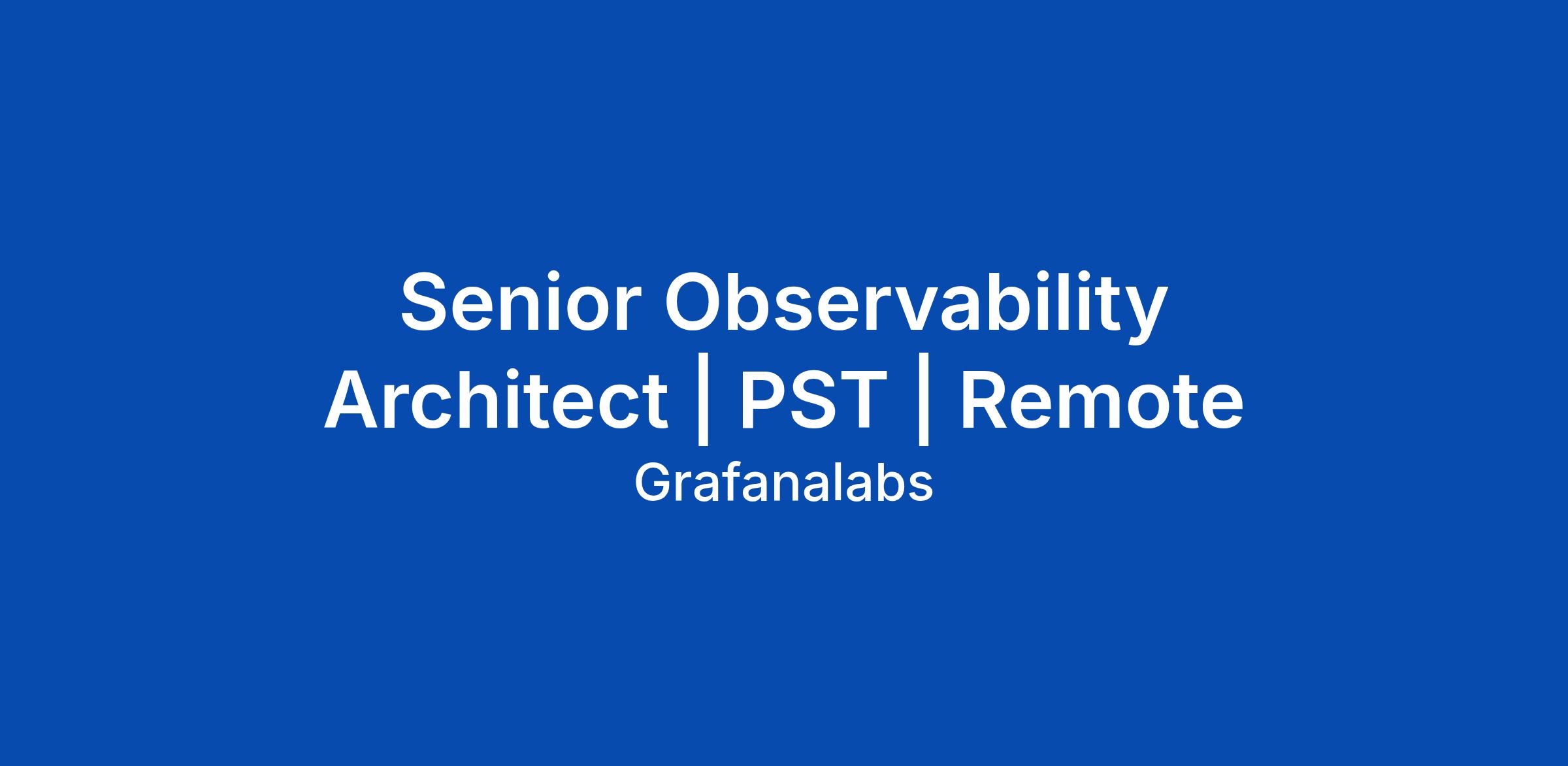 Senior Observability Architect | PST | Remote

Grafanalabs